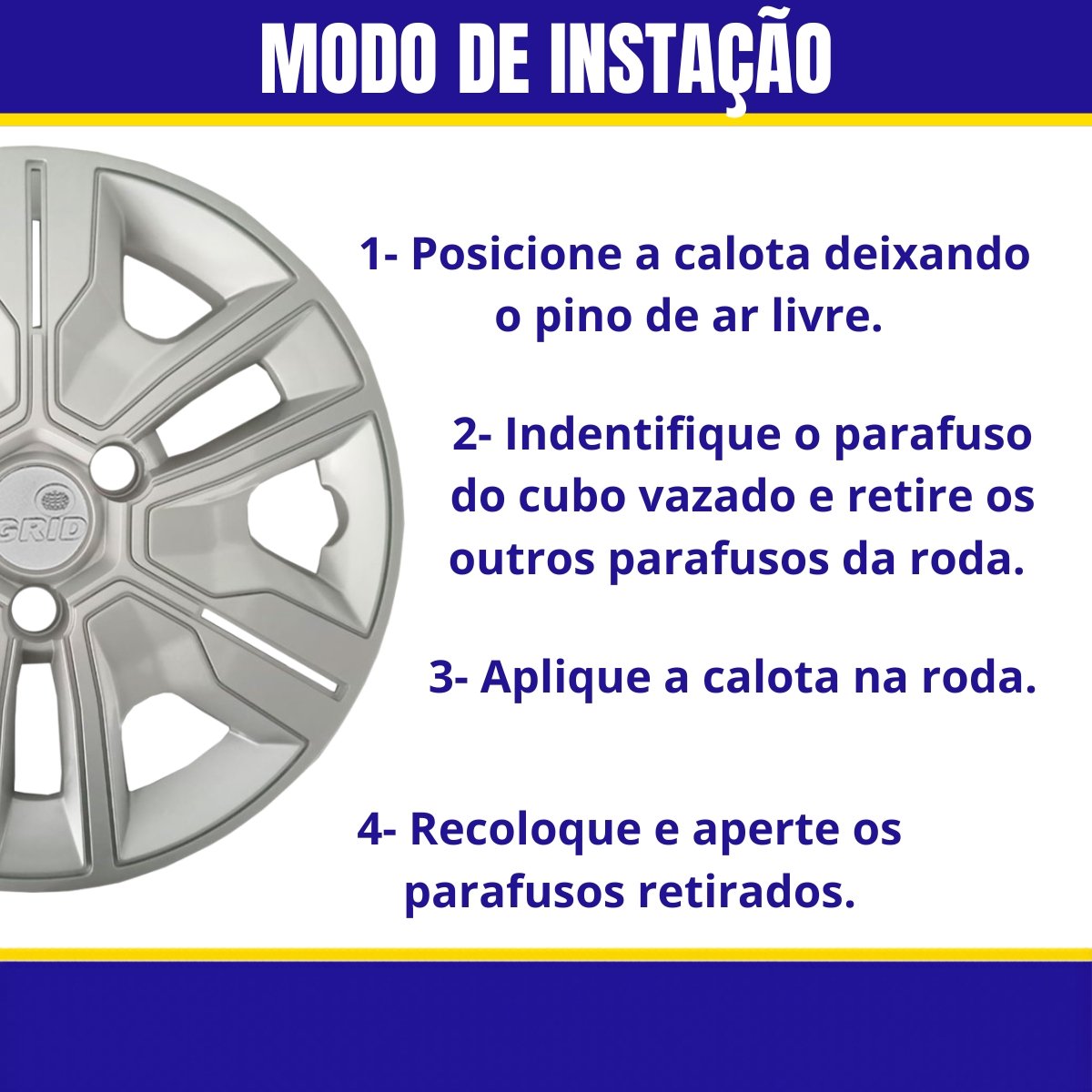 MODO DE INSTAÇÃO

GRID

1- Posicione a calota deixando o pino de ar livre.

2- Indentifique o parafuso do cubo vazado e retire os outros parafusos da roda.

3- Aplique a calota na roda.

4- Recoloque e aperte os parafusos retirados.